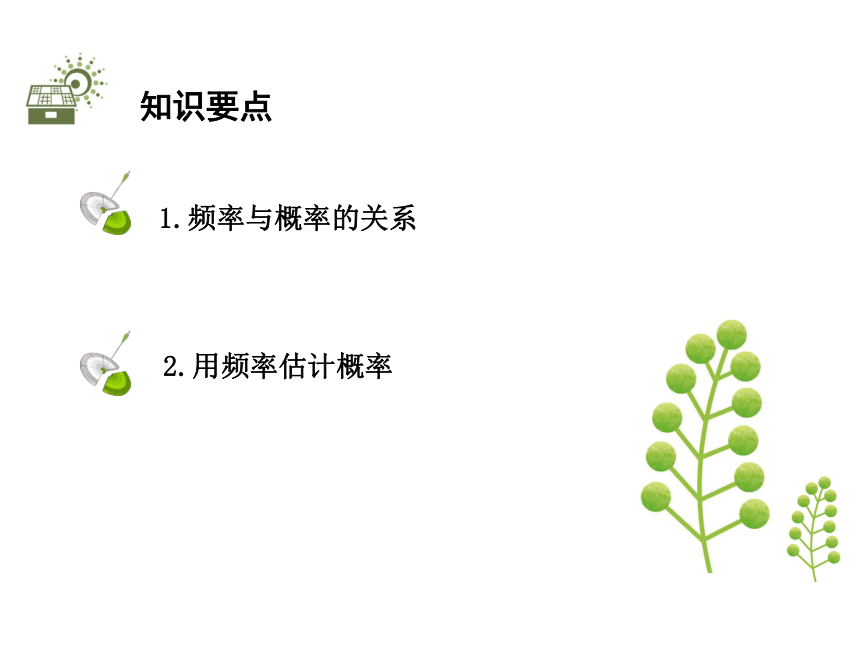 知识要点

1.频率与概率的关系

2.用频率估计概率